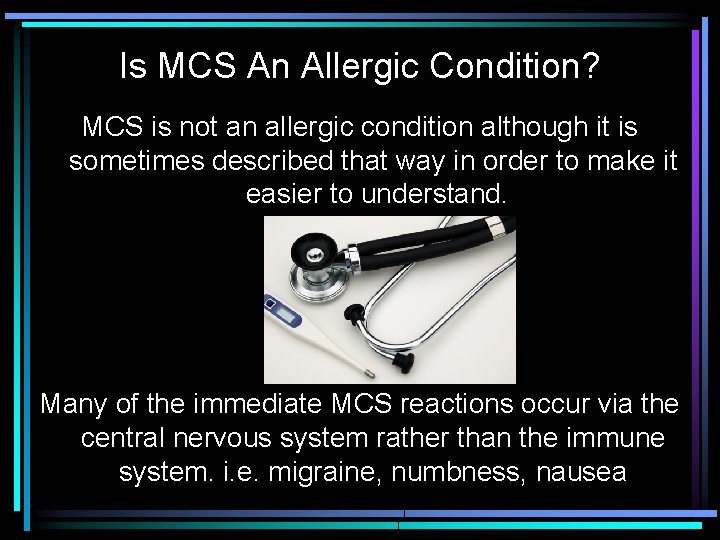 Is MCS An Allergic Condition?

MCS is not an allergic condition although it is sometimes described that way in order to make it easier to understand.

Many of the immediate MCS reactions occur via the central nervous system rather than the immune system. i.e. migraine, numbness, nausea